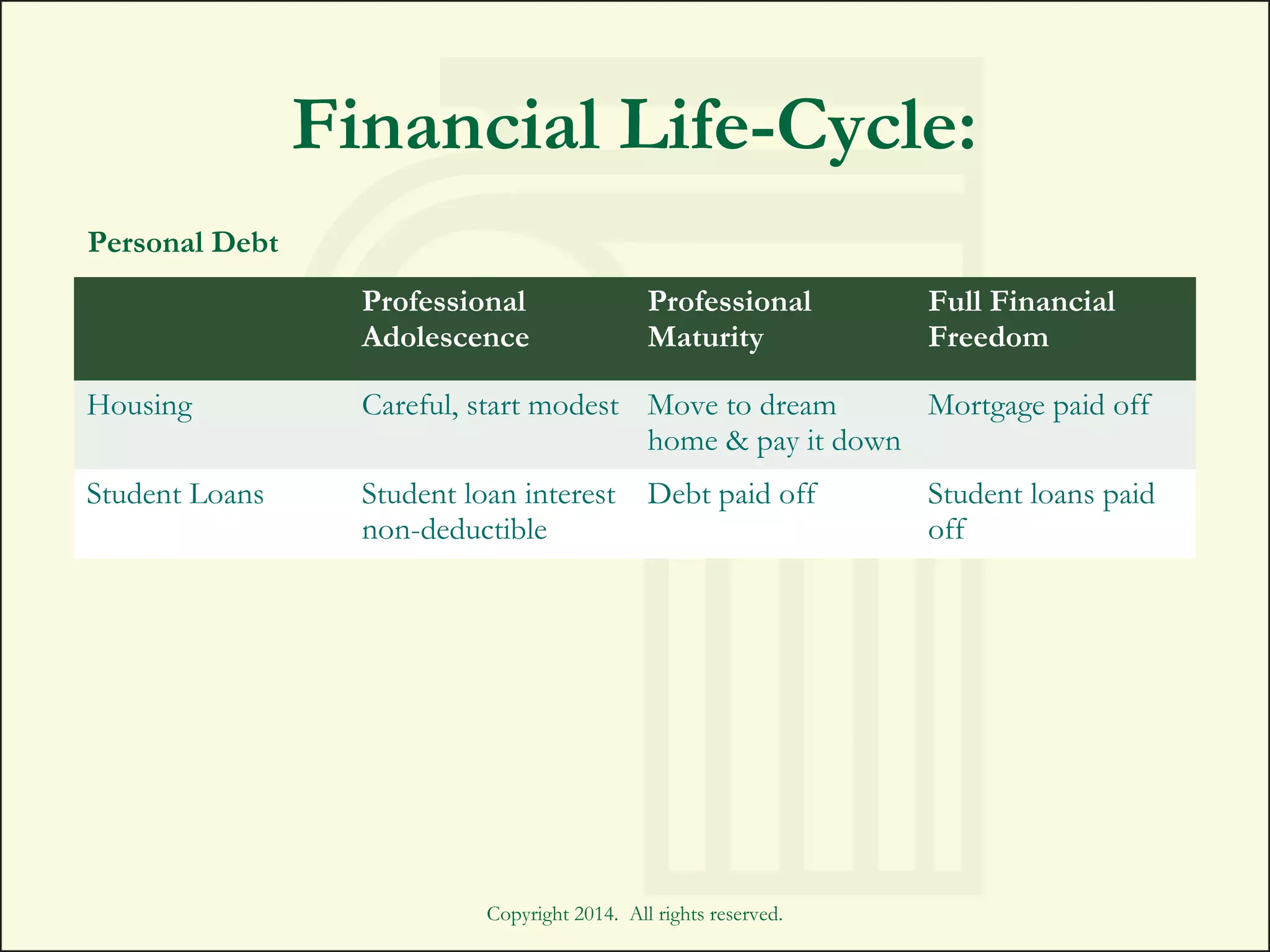 Financial Life-Cycle:

Personal Debt

| | Professional Adolescence | Professional Maturity | Full Financial Freedom |
|---|---|---|---|
| Housing | Careful, start modest | Move to dream home & pay it down | Mortgage paid off |
| Student Loans | Student loan interest non-deductible | Debt paid off | Student loans paid off |

Copyright 2014. All rights reserved.